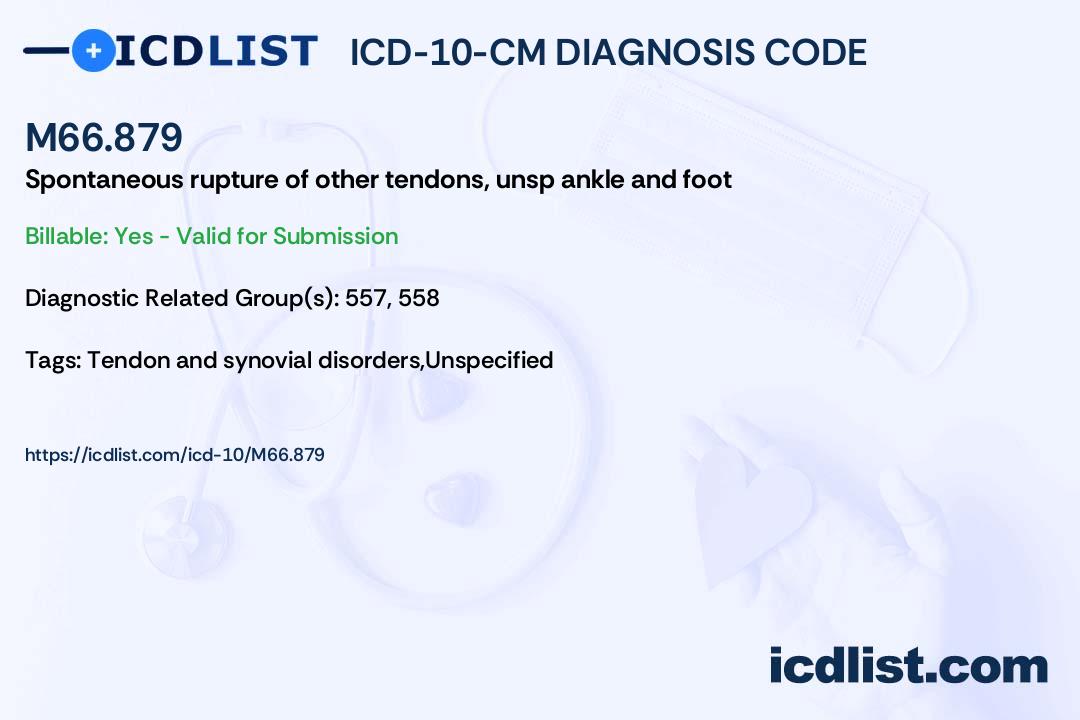 ICDLIST ICD-10-CM DIAGNOSIS CODE

M66.879

Spontaneous rupture of other tendons, unsp ankle and foot

Billable: Yes - Valid for Submission

Diagnostic Related Group(s): 557, 558

Tags: Tendon and synovial disorders,Unspecified

https://icdlist.com/icd-10/M66.879

icdlist.com